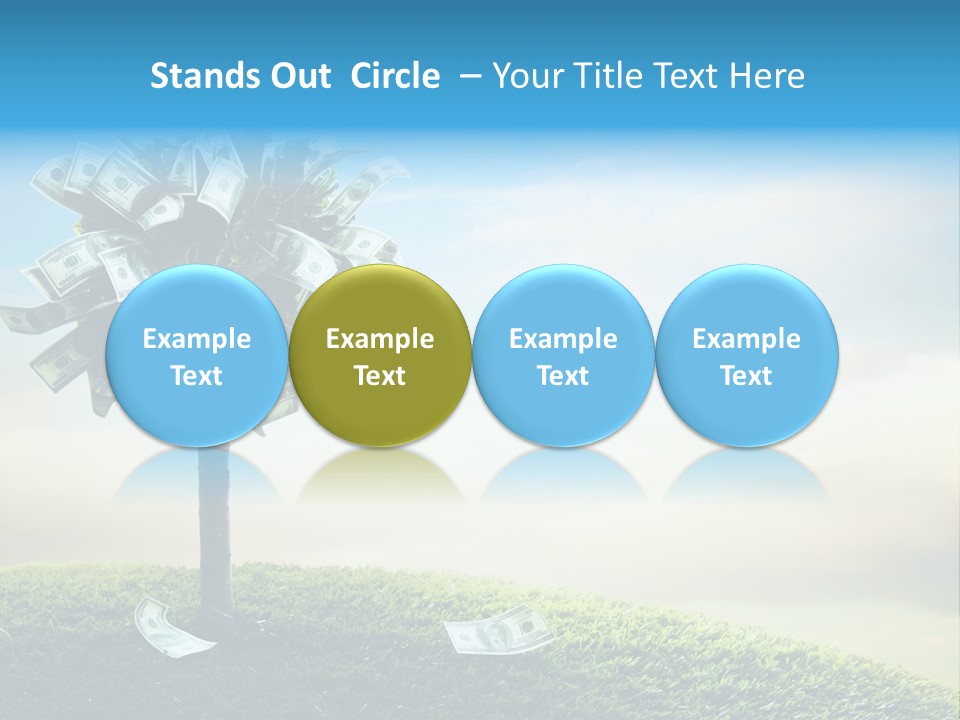 Stands Out Circle – Your Title Text Here

Example Text

Example Text

Example Text

Example Text